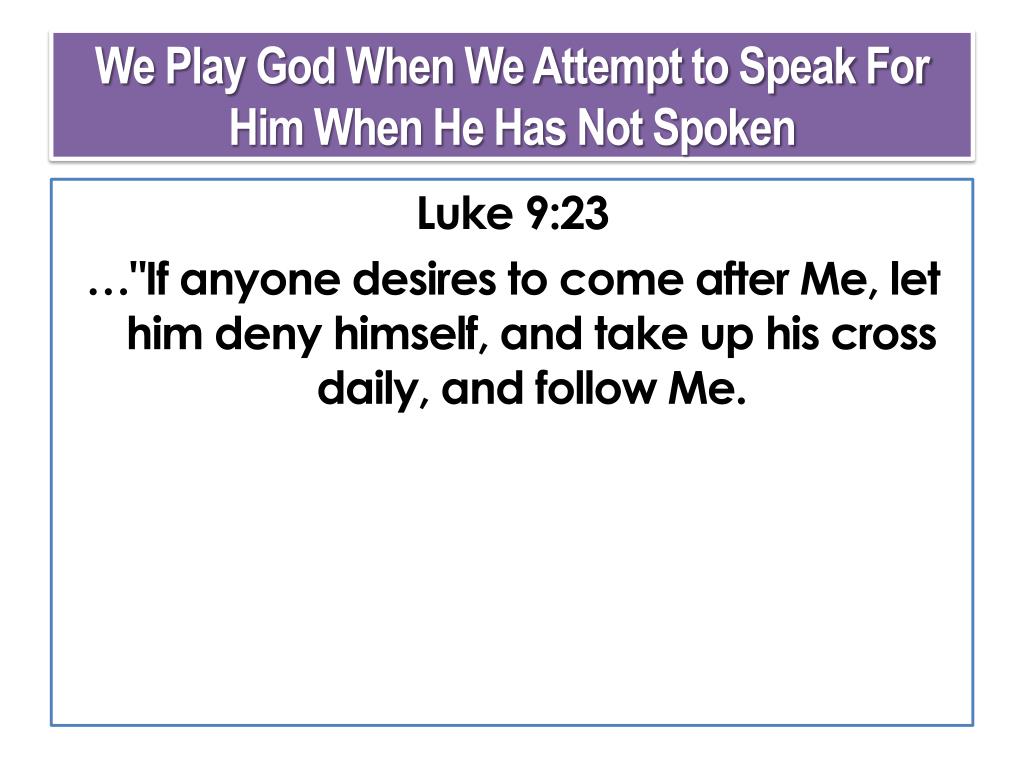 We Play God When We Attempt to Speak For Him When He Has Not Spoken

Luke 9:23

…"If anyone desires to come after Me, let him deny himself, and take up his cross daily, and follow Me.